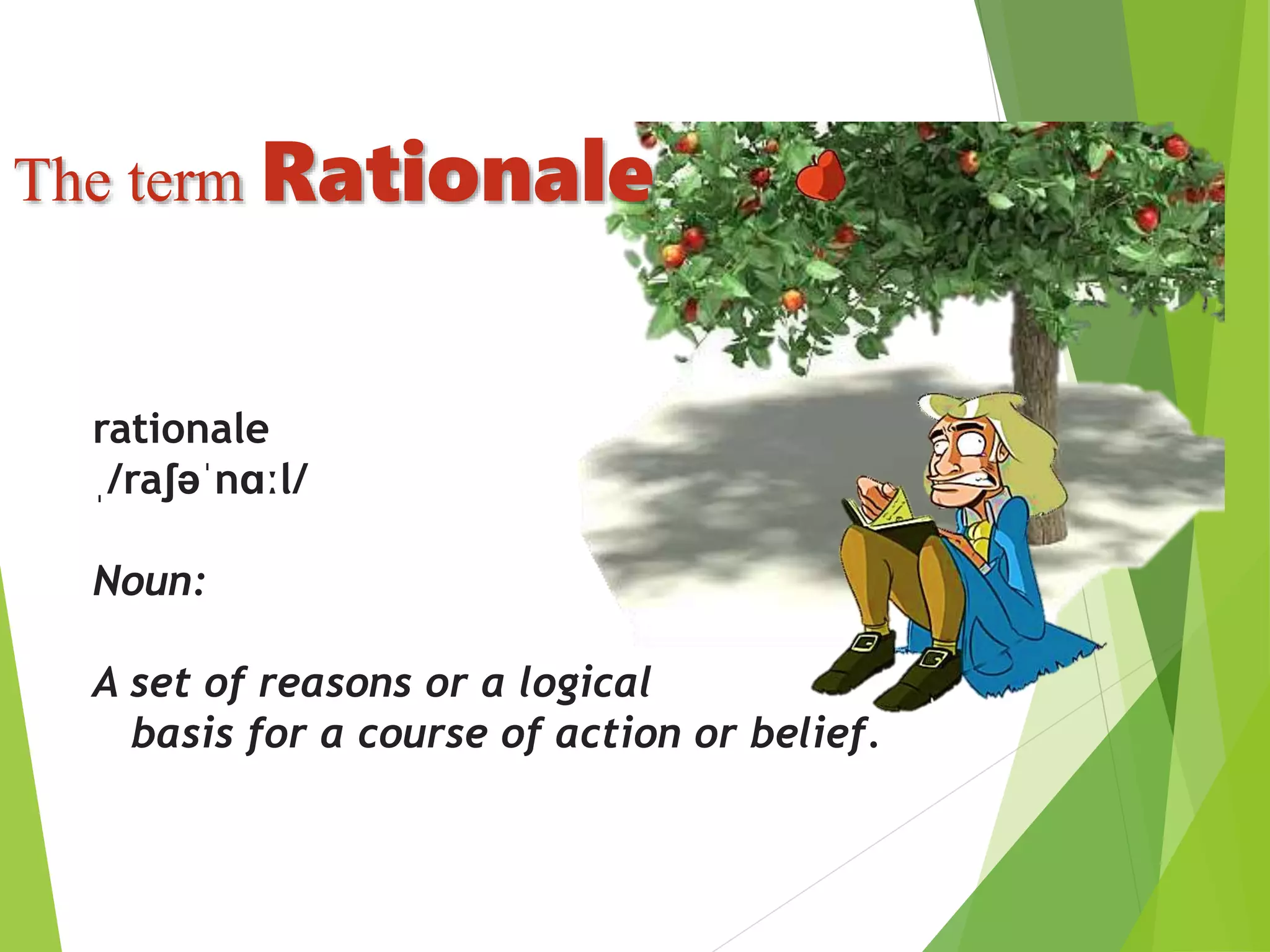 The term Rationale

rationale
ˌ/raʃəˈnɑːl/

Noun:

A set of reasons or a logical basis for a course of action or belief.